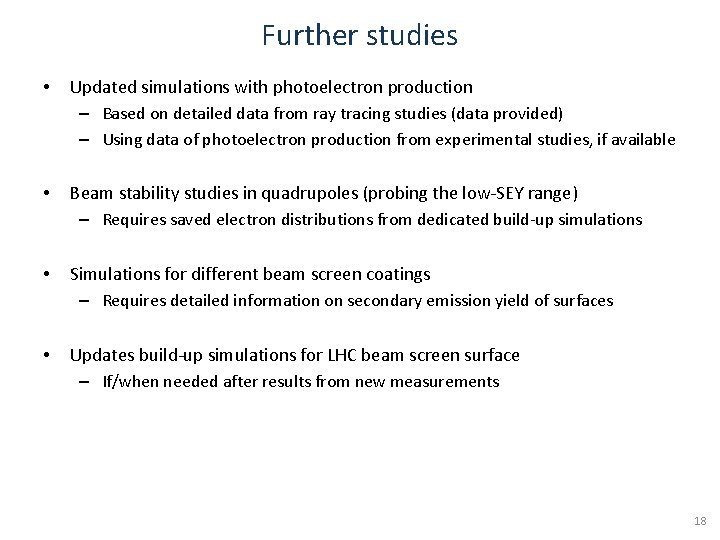 Further studies

• Updated simulations with photoelectron production
– Based on detailed data from ray tracing studies (data provided)
– Using data of photoelectron production from experimental studies, if available

• Beam stability studies in quadrupoles (probing the low-SEY range)
– Requires saved electron distributions from dedicated build-up simulations

• Simulations for different beam screen coatings
– Requires detailed information on secondary emission yield of surfaces

• Updates build-up simulations for LHC beam screen surface
– If/when needed after results from new measurements

18